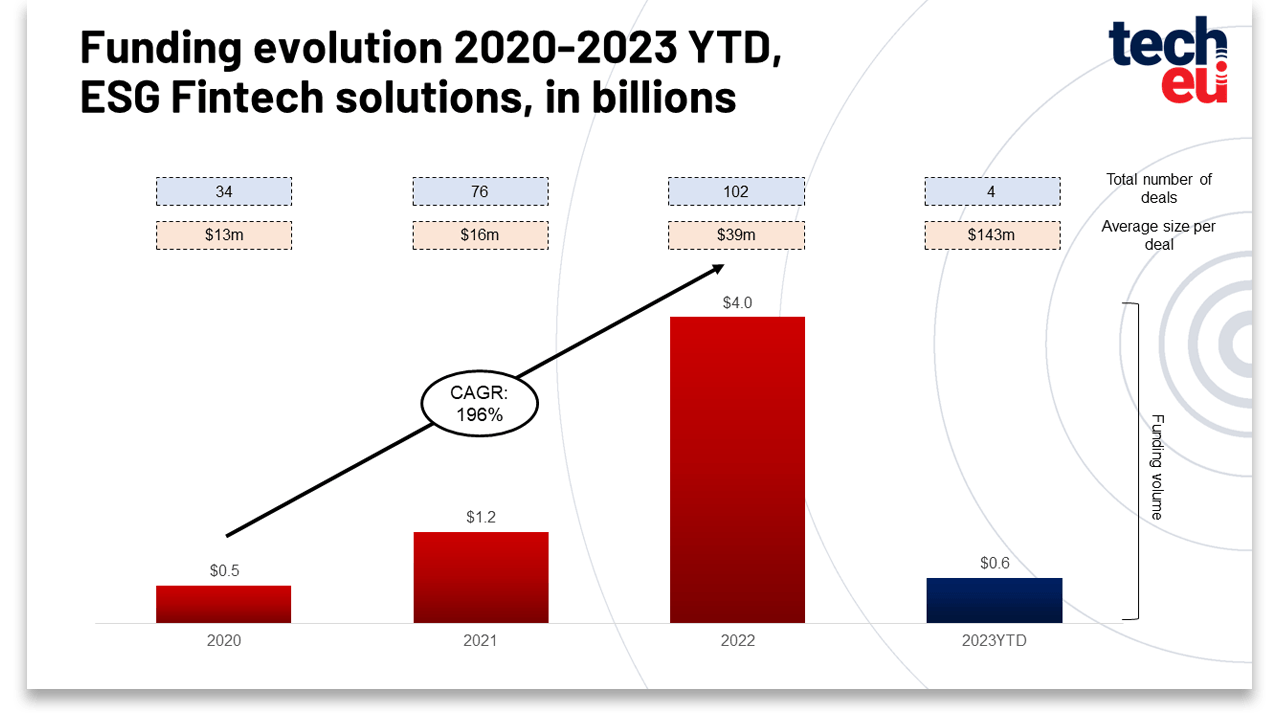 Funding evolution 2020-2023 YTD, ESG Fintech solutions, in billions

tech eu

34
76
102
4
Total number of deals

$13m
$16m
$39m
$143m
Average size per deal

CAGR: 196%

$0.5
$1.2
$4.0
$0.6

Funding volume

2020
2021
2022
2023YTD